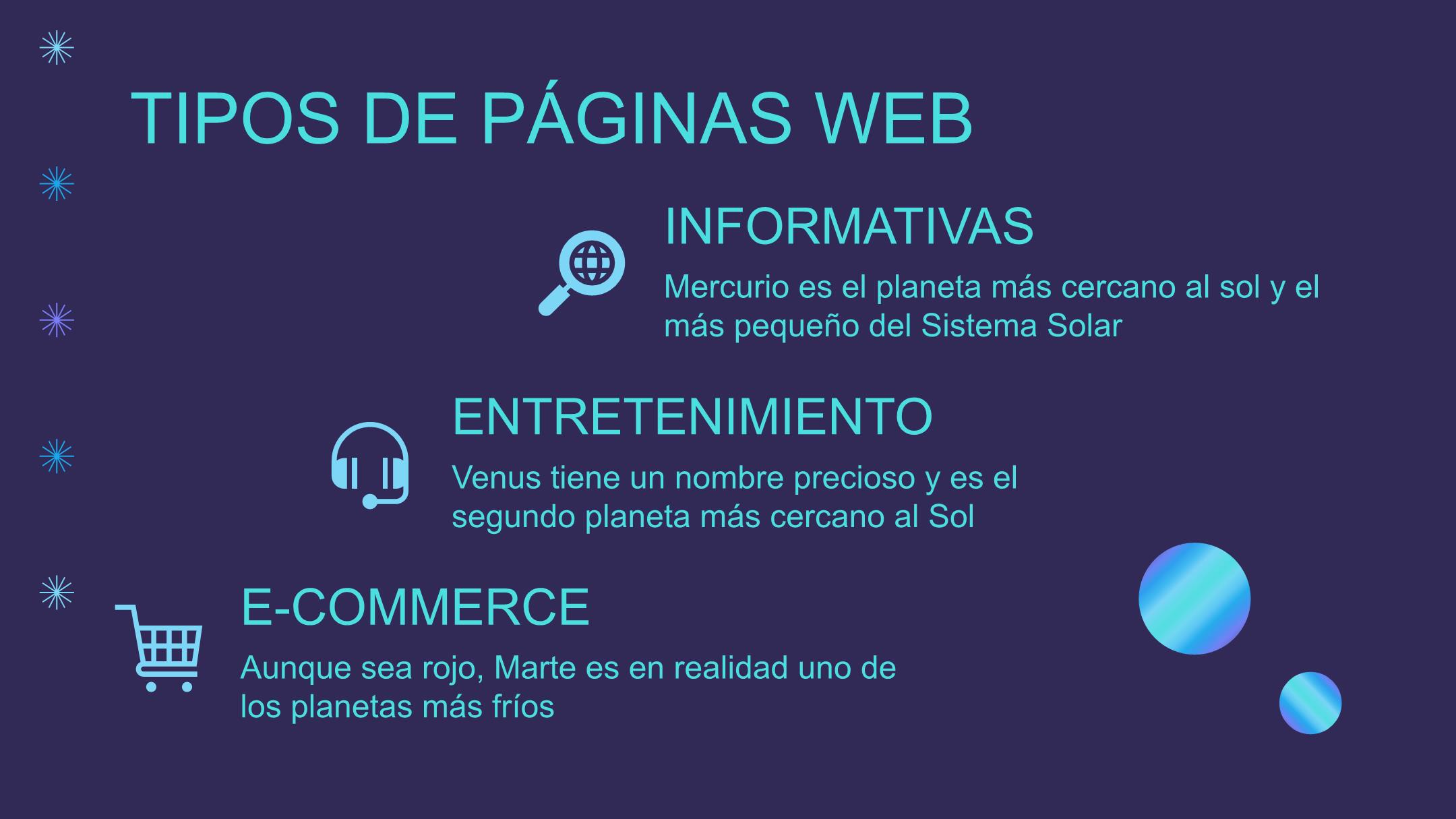 TIPOS DE PÁGINAS WEB

INFORMATIVAS

Mercurio es el planeta más cercano al sol y el más pequeño del Sistema Solar

ENTRETENIMIENTO

Venus tiene un nombre precioso y es el segundo planeta más cercano al Sol

E-COMMERCE

Aunque sea rojo, Marte es en realidad uno de los planetas más fríos